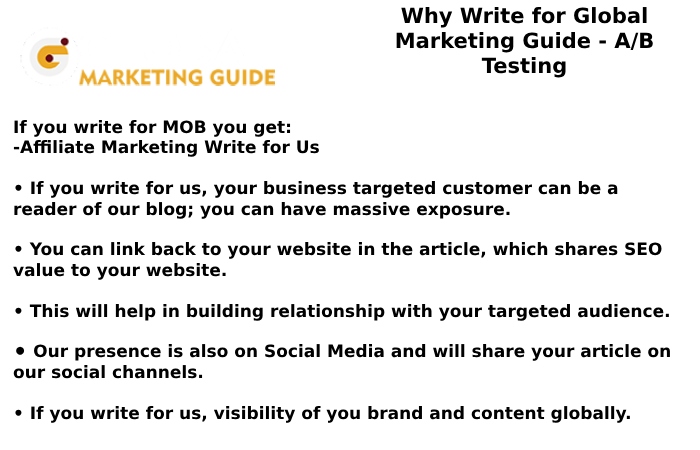 MARKETING GUIDE

Why Write for Global Marketing Guide - A/B Testing

If you write for MOB you get:
-Affiliate Marketing Write for Us

• If you write for us, your business targeted customer can be a reader of our blog; you can have massive exposure.

• You can link back to your website in the article, which shares SEO value to your website.

• This will help in building relationship with your targeted audience.

• Our presence is also on Social Media and will share your article on our social channels.

• If you write for us, visibility of you brand and content globally.